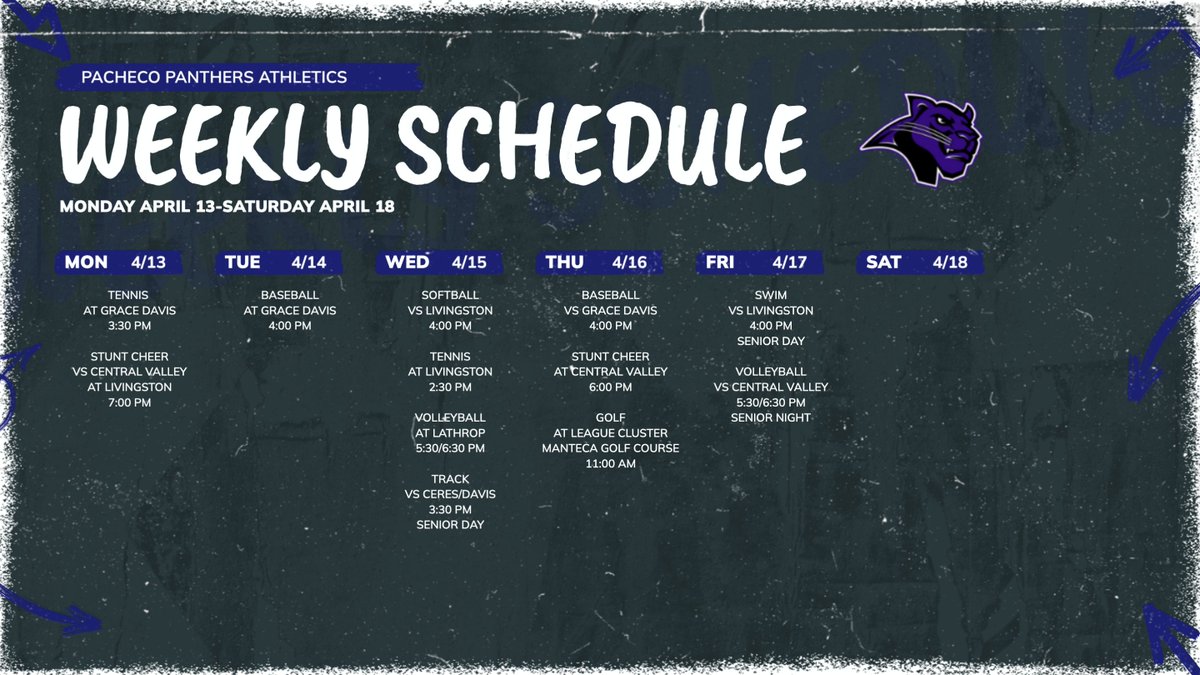 PACHECO PANTHERS ATHLETICS

WEEKLY SCHEDULE

MONDAY APRIL 13-SATURDAY APRIL 18

MON 4/13

TENNIS
AT GRACE DAVIS
3:30 PM

STUNT CHEER
VS CENTRAL VALLEY
AT LIVINGSTON
7:00 PM

TUE 4/14

BASEBALL
AT GRACE DAVIS
4:00 PM

WED 4/15

SOFTBALL
VS LIVINGSTON
4:00 PM

TENNIS
AT LIVINGSTON
2:30 PM

VOLLEYBALL
AT LATHROP
5:30/6:30 PM

TRACK
VS CERES/DAVIS
3:30 PM
SENIOR DAY

THU 4/16

BASEBALL
VS GRACE DAVIS
4:00 PM

STUNT CHEER
AT CENTRAL VALLEY
6:00 PM

GOLF
AT LEAGUE CLUSTER
MANTECA GOLF COURSE
11:00 AM

FRI 4/17

SWIM
VS LIVINGSTON
4:00 PM
SENIOR DAY

VOLLEYBALL
VS CENTRAL VALLEY
5:30/6:30 PM
SENIOR NIGHT

SAT 4/18